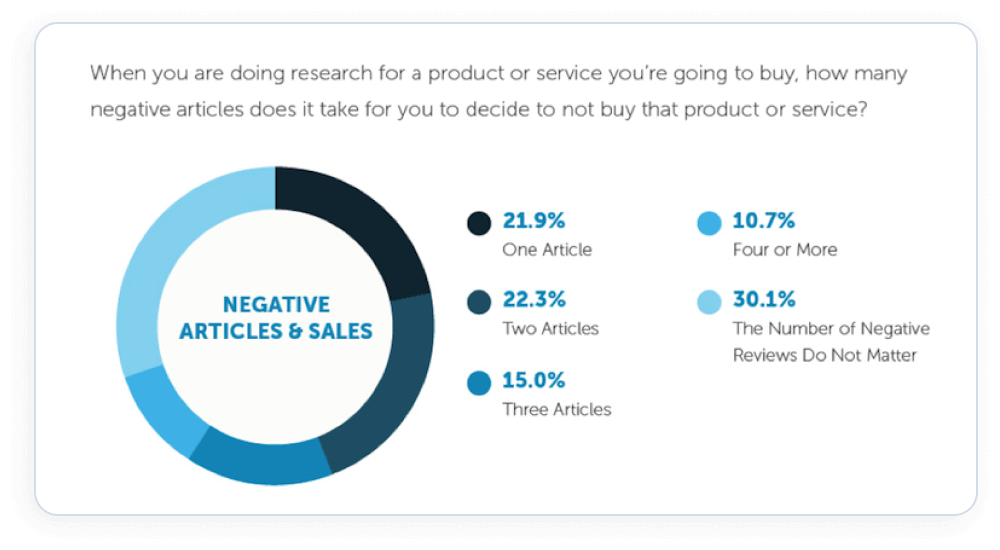 When you are doing research for a product or service you're going to buy, how many negative articles does it take for you to decide to not buy that product or service?

NEGATIVE ARTICLES & SALES

21.9%
One Article

22.3%
Two Articles

15.0%
Three Articles

10.7%
Four or More

30.1%
The Number of Negative Reviews Do Not Matter